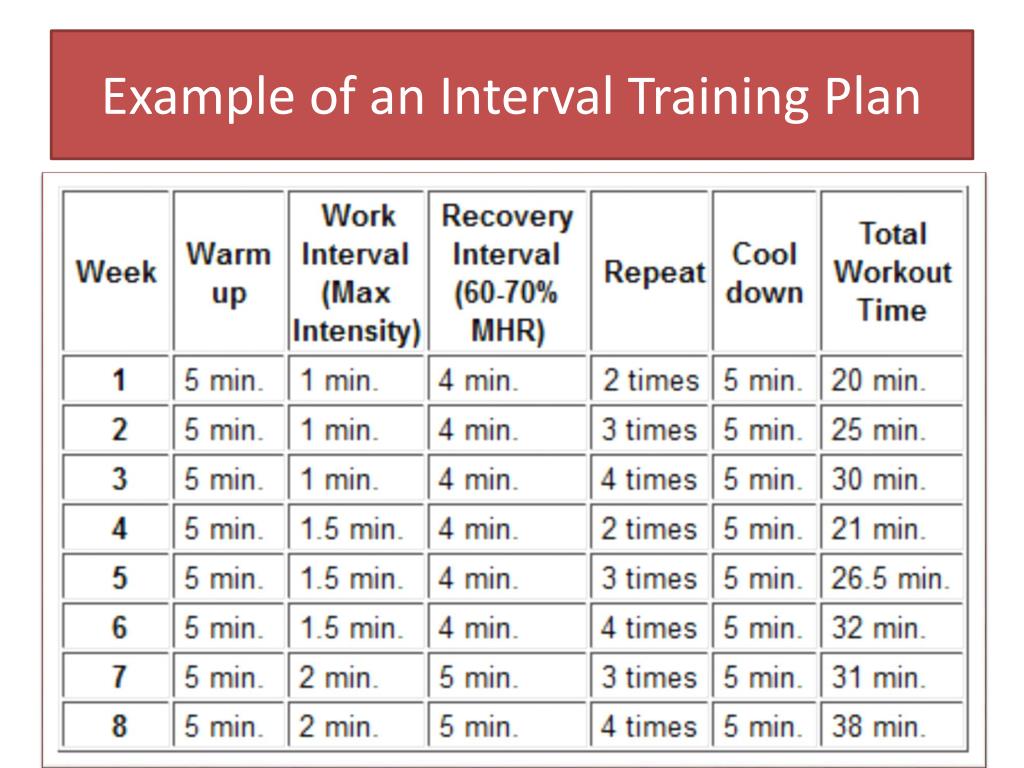 Example of an Interval Training Plan

| Week | Warm up | Work Interval (Max Intensity) | Recovery Interval (60-70% MHR) | Repeat | Cool down | Total Workout Time |
|---|---|---|---|---|---|---|
| 1 | 5 min. | 1 min. | 4 min. | 2 times | 5 min. | 20 min. |
| 2 | 5 min. | 1 min. | 4 min. | 3 times | 5 min. | 25 min. |
| 3 | 5 min. | 1 min. | 4 min. | 4 times | 5 min. | 30 min. |
| 4 | 5 min. | 1.5 min. | 4 min. | 2 times | 5 min. | 21 min. |
| 5 | 5 min. | 1.5 min. | 4 min. | 3 times | 5 min. | 26.5 min. |
| 6 | 5 min. | 1.5 min. | 4 min. | 4 times | 5 min. | 32 min. |
| 7 | 5 min. | 2 min. | 5 min. | 3 times | 5 min. | 31 min. |
| 8 | 5 min. | 2 min. | 5 min. | 4 times | 5 min. | 38 min. |